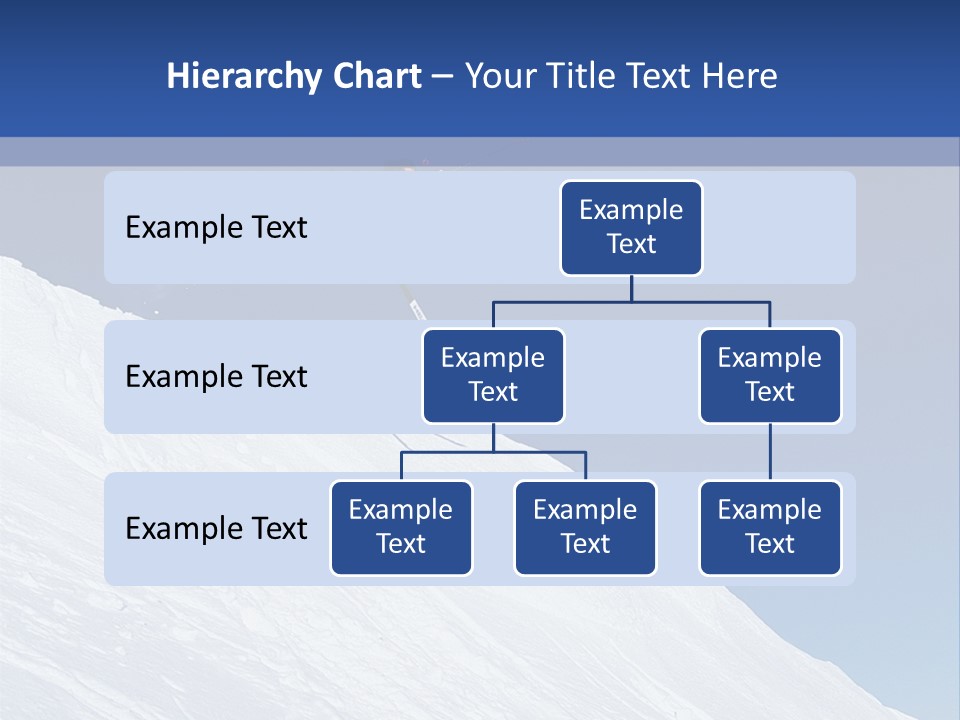 Hierarchy Chart – Your Title Text Here

Example Text

Example Text

Example Text

Example Text

Example Text

Example Text

Example Text

Example Text

Example Text